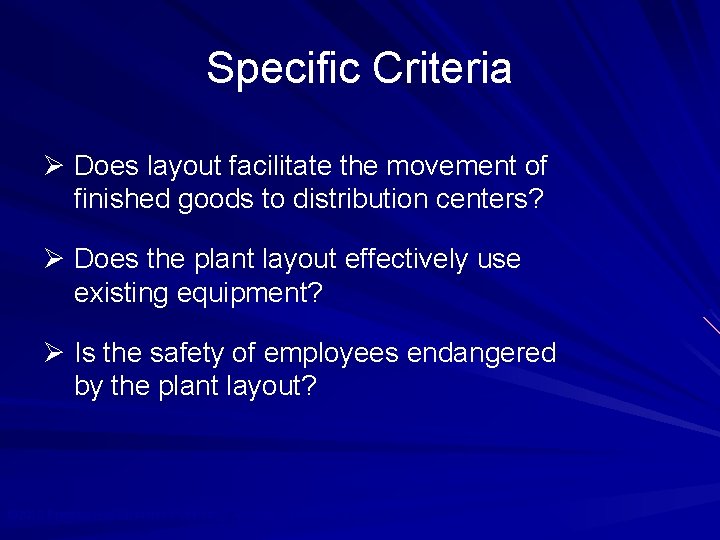 Specific Criteria

➢ Does layout facilitate the movement of finished goods to distribution centers?

➢ Does the plant layout effectively use existing equipment?

➢ Is the safety of employees endangered by the plant layout?